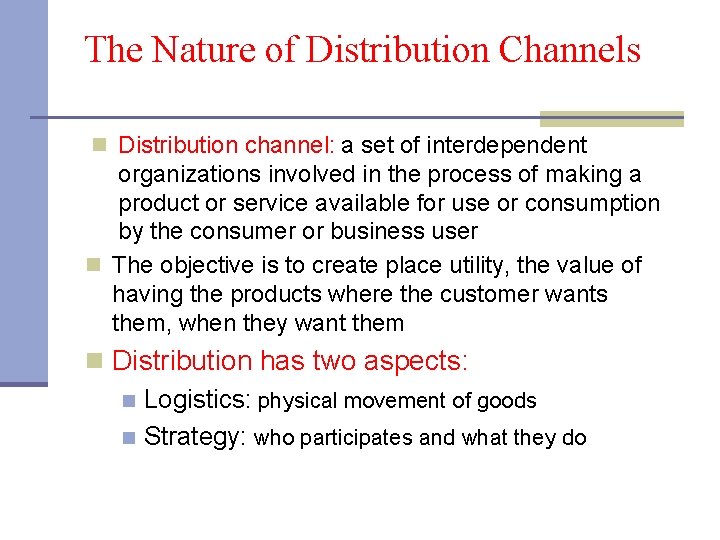 The Nature of Distribution Channels

Distribution channel: a set of interdependent organizations involved in the process of making a product or service available for use or consumption by the consumer or business user

The objective is to create place utility, the value of having the products where the customer wants them, when they want them

Distribution has two aspects:

Logistics: physical movement of goods

Strategy: who participates and what they do